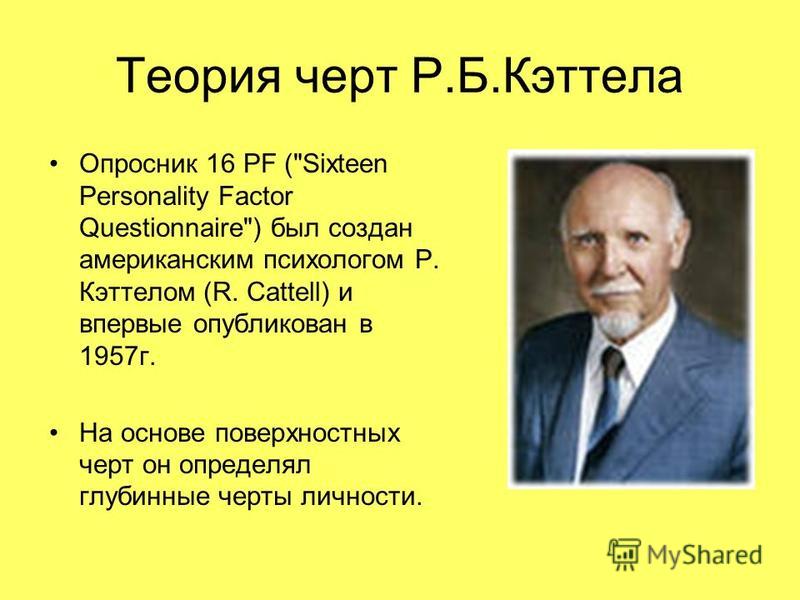 Теория черт Р.Б.Кэттела

• Опросник 16 PF ("Sixteen Personality Factor Questionnaire") был создан американским психологом Р. Кэттелом (R. Cattell) и впервые опубликован в 1957г.

• На основе поверхностных черт он определял глубинные черты личности.

MyShared